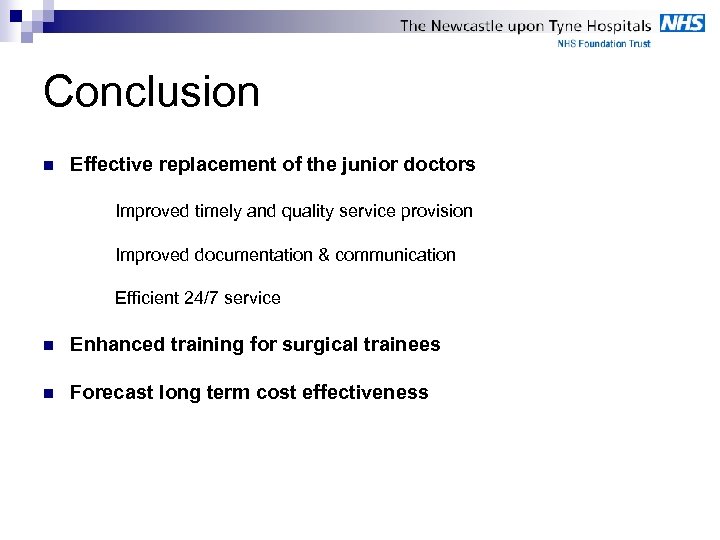 The Newcastle upon Tyne Hospitals NHS
NHS Foundation Trust

Conclusion

Effective replacement of the junior doctors

Improved timely and quality service provision

Improved documentation & communication

Efficient 24/7 service

Enhanced training for surgical trainees

Forecast long term cost effectiveness